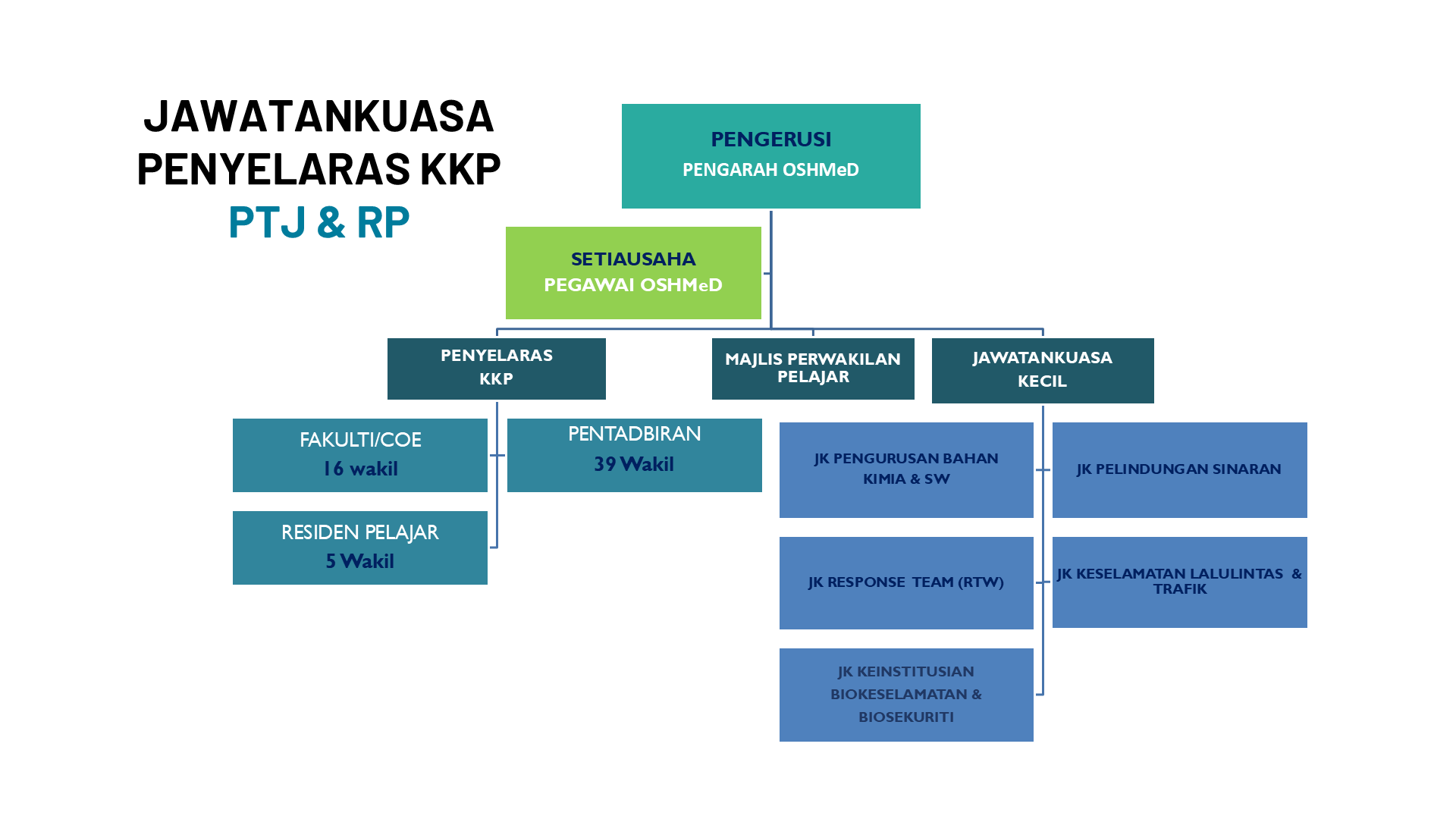 JAWATANKUASA PENYELARAS KKP
PTJ & RP

PENGERUSI
PENGARAH OSHMeD

SETIAUSAHA
PEGAWAI OSHMeD

PENYELARAS KKP

MAJLIS PERWAKILAN PELAJAR

JAWATANKUASA KECIL

FAKULTI/COE
16 wakil

PENTADBIRAN
39 Wakil

RESIDEN PELAJAR
5 Wakil

JK PENGURUSAN BAHAN KIMIA & SW

JK PELINDUNGAN SINARAN

JK RESPONSE TEAM (RTW)

JK KESELAMATAN LALULINTAS & TRAFIK

JK KEINSTITUSIAN BIOKESELAMATAN & BIOSEKURITI